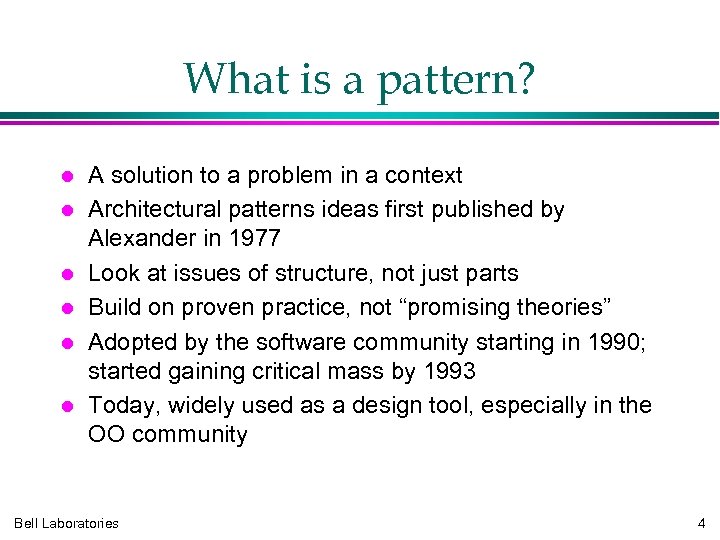 What is a pattern?

- A solution to a problem in a context
- Architectural patterns ideas first published by Alexander in 1977
- Look at issues of structure, not just parts
- Build on proven practice, not “promising theories”
- Adopted by the software community starting in 1990; started gaining critical mass by 1993
- Today, widely used as a design tool, especially in the OO community

Bell Laboratories

4